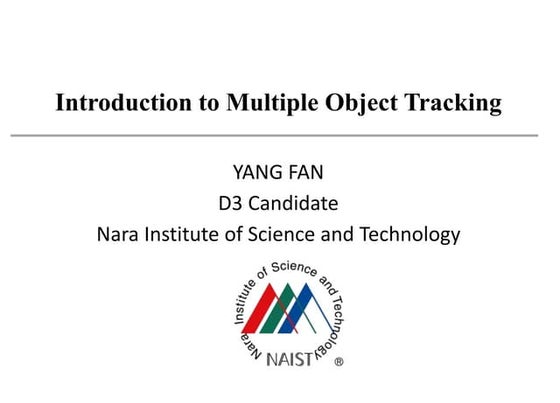 Introduction to Multiple Object Tracking

YANG FAN
D3 Candidate
Nara Institute of Science and Technology

Nara Institute of Science and Technology
NAIST ®